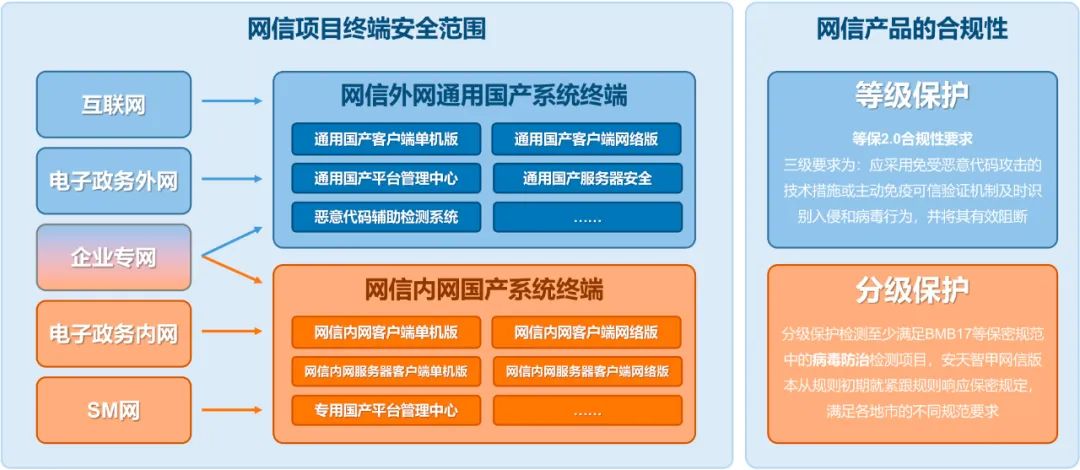 网信项目终端安全范围

互联网

电子政务外网

企业专网

电子政务内网

SM网

网信外网通用国产系统终端

通用国产客户端单机版

通用国产客户端网络版

通用国产平台管理中心

通用国产服务器安全

恶意代码辅助检测系统

……

网信内网国产系统终端

网信内网客户端单机版

网信内网客户端网络版

网信内网服务器客户端单机版

网信内网服务器客户端网络版

专用国产平台管理中心

……

网信产品的合规性

等级保护

等保2.0合规性要求

三级要求为：应采用免受恶意代码攻击的技术措施或主动免疫可信验证机制及时识别入侵和病毒行为，并将其有效阻断

分级保护

分级保护检测至少满足BMB17等保密规范中的病毒防治检测项目，安天智甲网信版本从规则初期就紧跟规则响应保密规定，满足各地市的不同规范要求